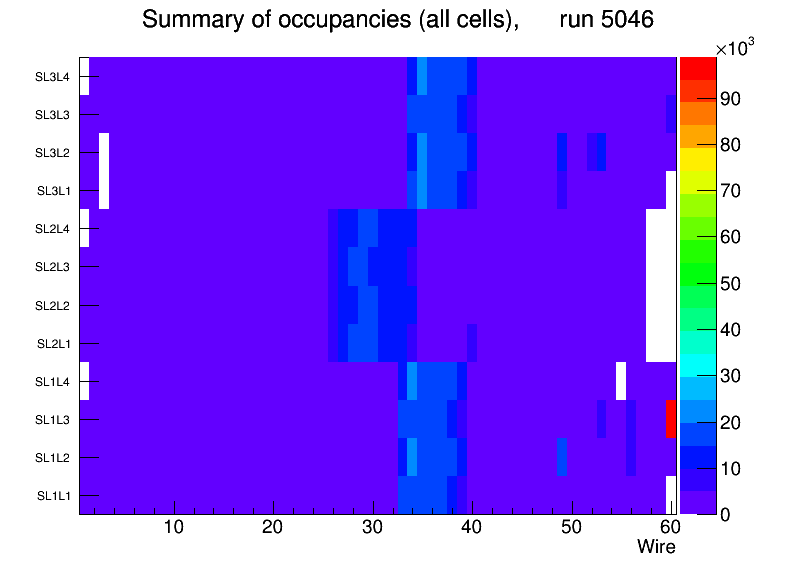 Summary of occupancies (all cells), run 5046

SL3L4
SL3L3
SL3L2
SL3L1
SL2L4
SL2L3
SL2L2
SL2L1
SL1L4
SL1L3
SL1L2
SL1L1

10 20 30 40 50 60
Wire

$\times10^3$
90
80
70
60
50
40
30
20
10
0